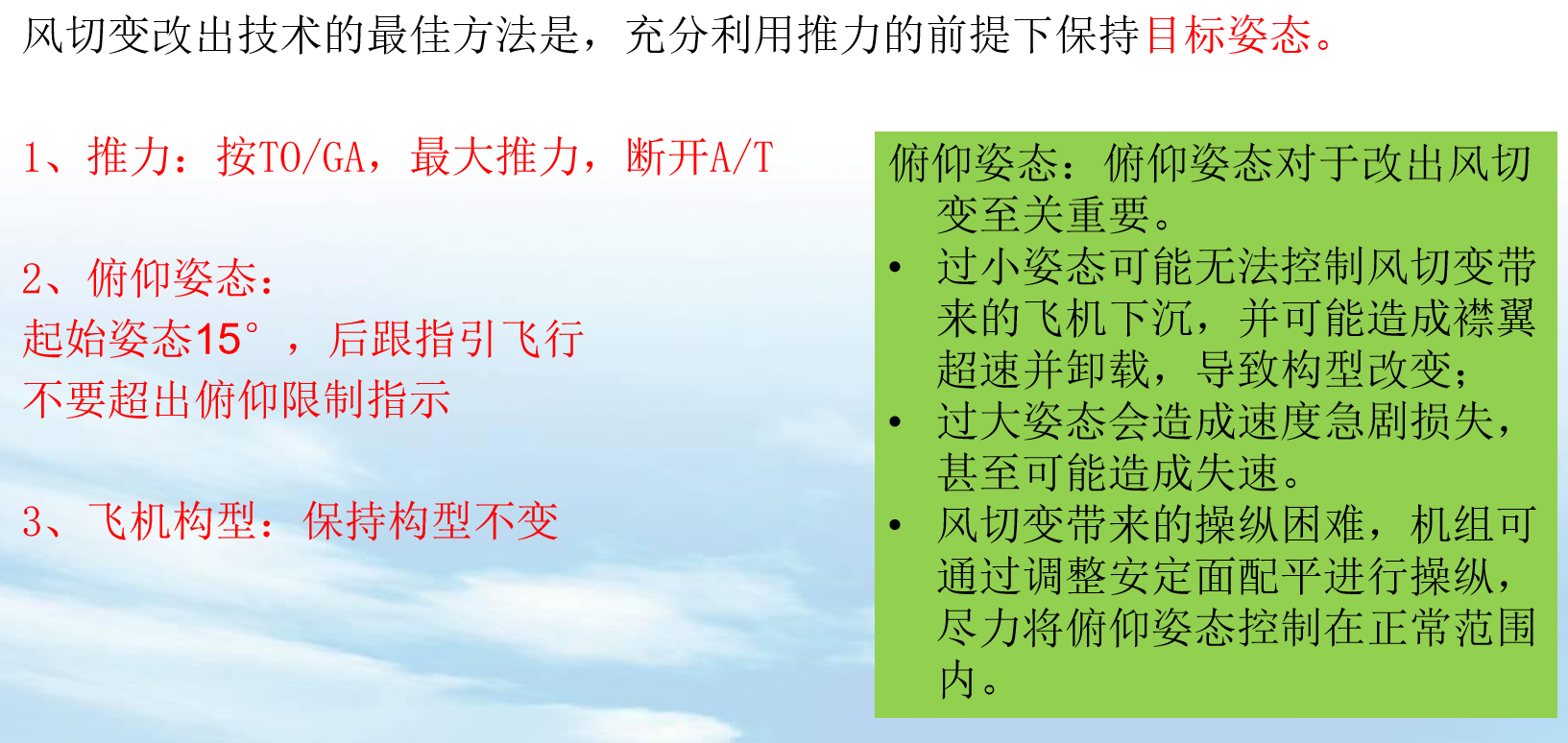 风切变改出技术的最佳方法是，充分利用推力的前提下保持目标姿态。

1、推力：按TO/GA，最大推力，断开A/T

2、俯仰姿态：
起始姿态15°，后跟指引飞行
不要超出俯仰限制指示

3、飞机构型：保持构型不变

俯仰姿态：俯仰姿态对于改出风切变至关重要。
• 过小姿态可能无法控制风切变带来的飞机下沉，并可能造成襟翼超速并卸载，导致构型改变；
• 过大姿态会造成速度急剧损失，甚至可能造成失速。
• 风切变带来的操纵困难，机组可通过调整安定面配平进行操纵，尽力将俯仰姿态控制在正常范围内。